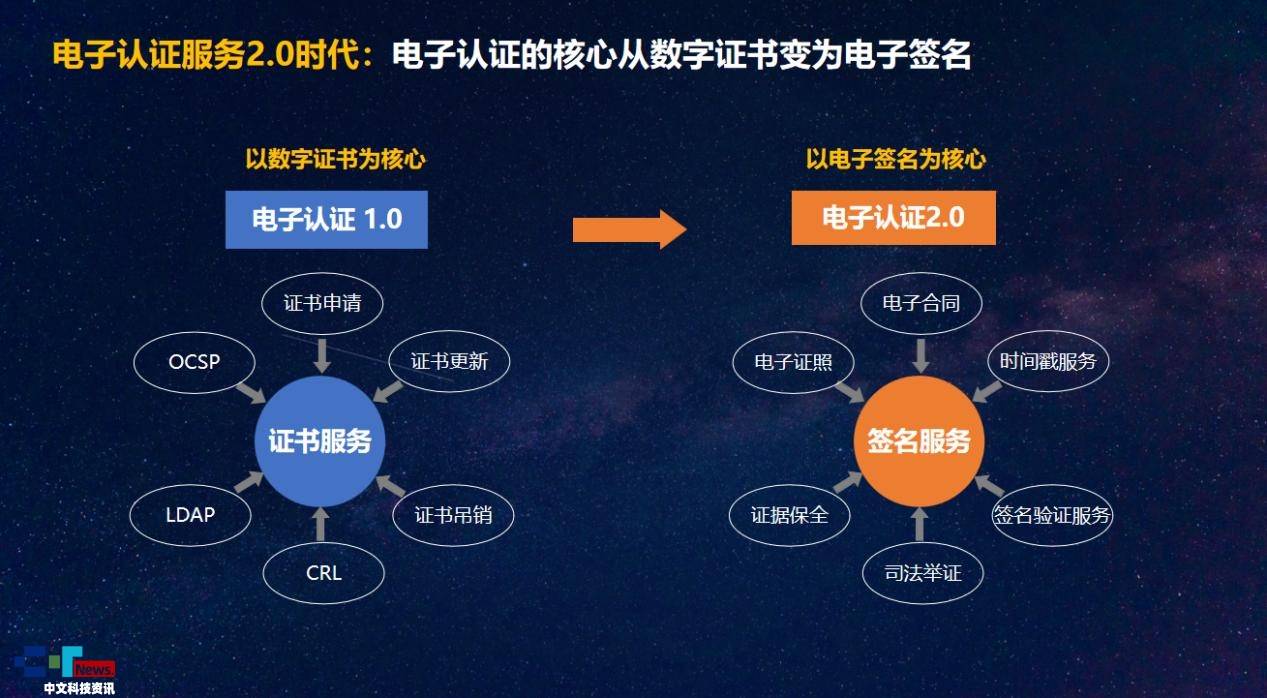 电子认证服务2.0时代：电子认证的核心从数字证书变为电子签名

以数字证书为核心

电子认证 1.0

证书申请
OCSP
证书更新
证书服务
LDAP
证书吊销
CRL

以电子签名为核心

电子认证2.0

电子合同
电子证照
时间戳服务
签名服务
证据保全
签名验证服务
司法举证

News
中文科技资讯